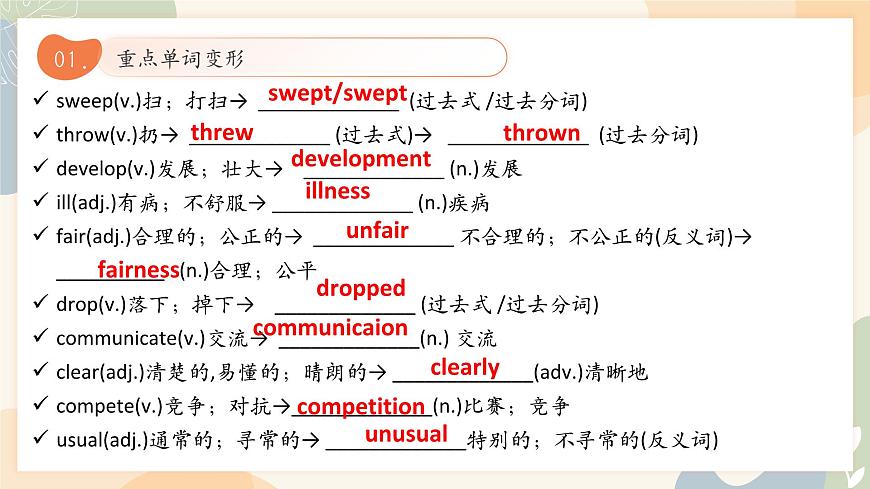 01. 重点单词变形

✓ sweep(v.)扫；打扫→ swept/swept (过去式/过去分词)
✓ throw(v.)扔→ threw (过去式)→ thrown (过去分词)
✓ develop(v.)发展；壮大→ development (n.)发展
✓ ill(adj.)有病；不舒服→ illness (n.)疾病
✓ fair(adj.)合理的；公正的→ unfair 不合理的；不公正的(反义词)→ fairness(n.)合理；公平
✓ drop(v.)落下；掉下→ dropped (过去式/过去分词)
✓ communicate(v.)交流→ communicaion (n.) 交流
✓ clear(adj.)清楚的,易懂的；晴朗的→ clearly (adv.)清晰地
✓ compete(v.)竞争；对抗→ competition (n.)比赛；竞争
✓ usual(adj.)通常的；寻常的→ unusual 特别的；不寻常的(反义词)